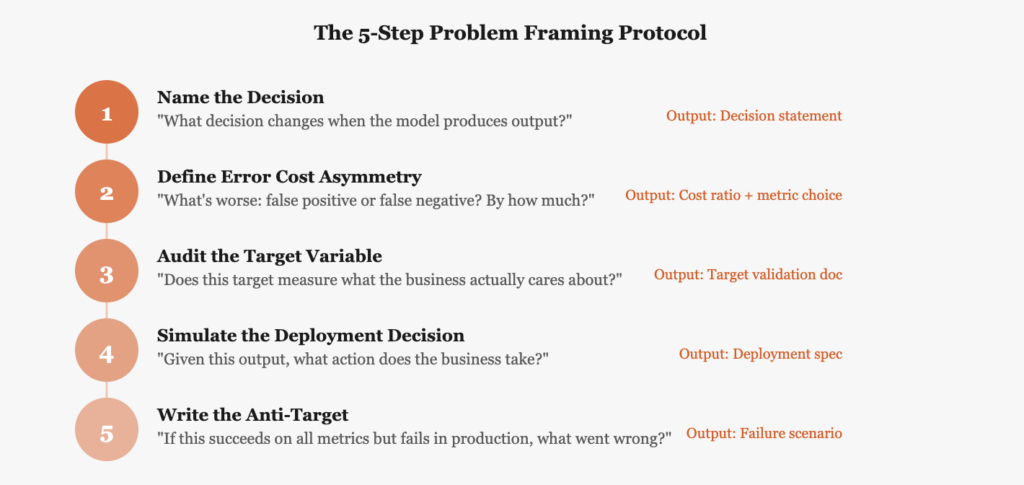 The 5-Step Problem Framing Protocol

1
Name the Decision
"What decision changes when the model produces output?"
Output: Decision statement

2
Define Error Cost Asymmetry
"What's worse: false positive or false negative? By how much?"
Output: Cost ratio + metric choice

3
Audit the Target Variable
"Does this target measure what the business actually cares about?"
Output: Target validation doc

4
Simulate the Deployment Decision
"Given this output, what action does the business take?"
Output: Deployment spec

5
Write the Anti-Target
"If this succeeds on all metrics but fails in production, what went wrong?"
Output: Failure scenario